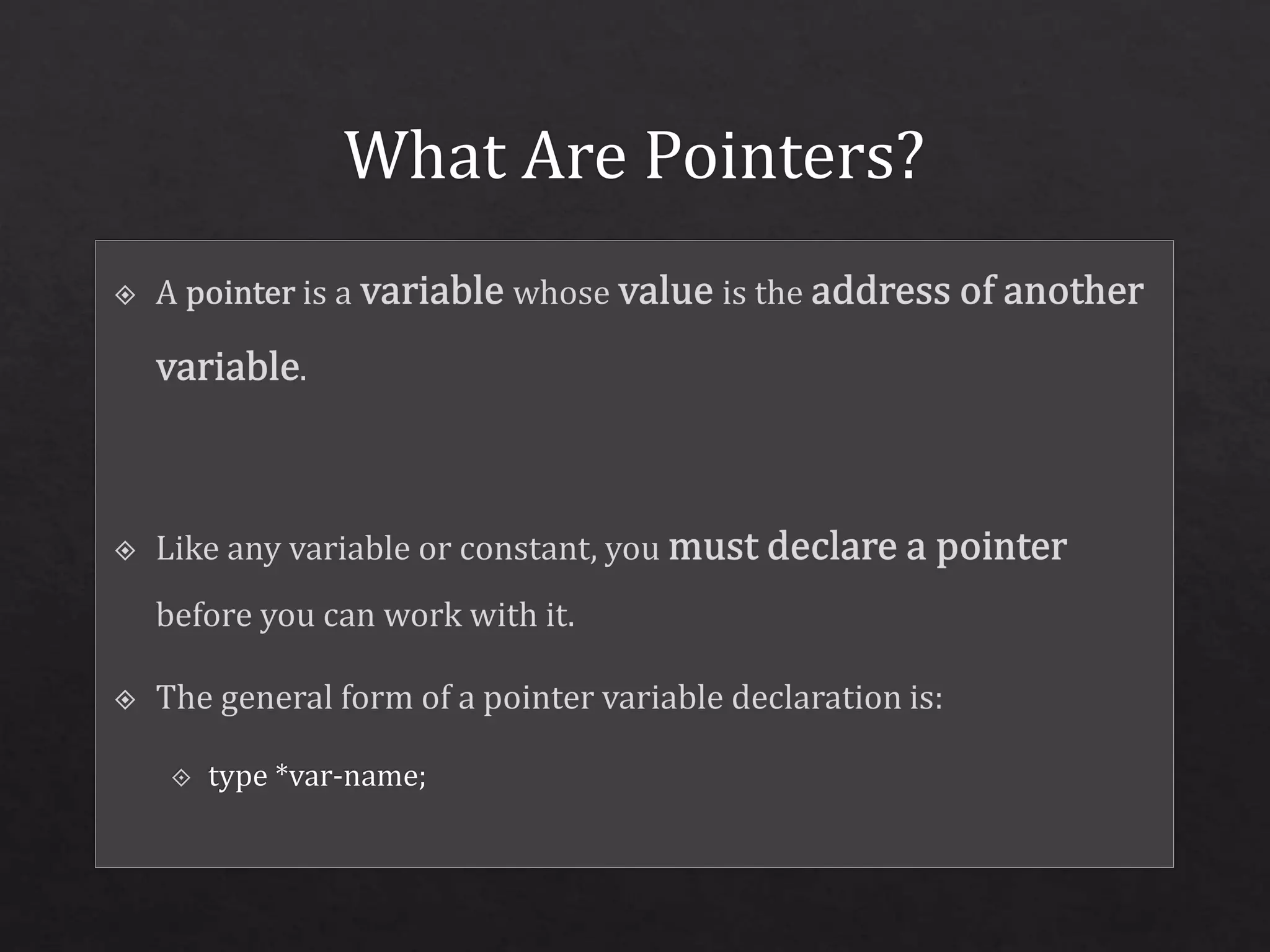 What Are Pointers?

A pointer is a variable whose value is the address of another variable.

Like any variable or constant, you must declare a pointer before you can work with it.

The general form of a pointer variable declaration is:

type *var-name;